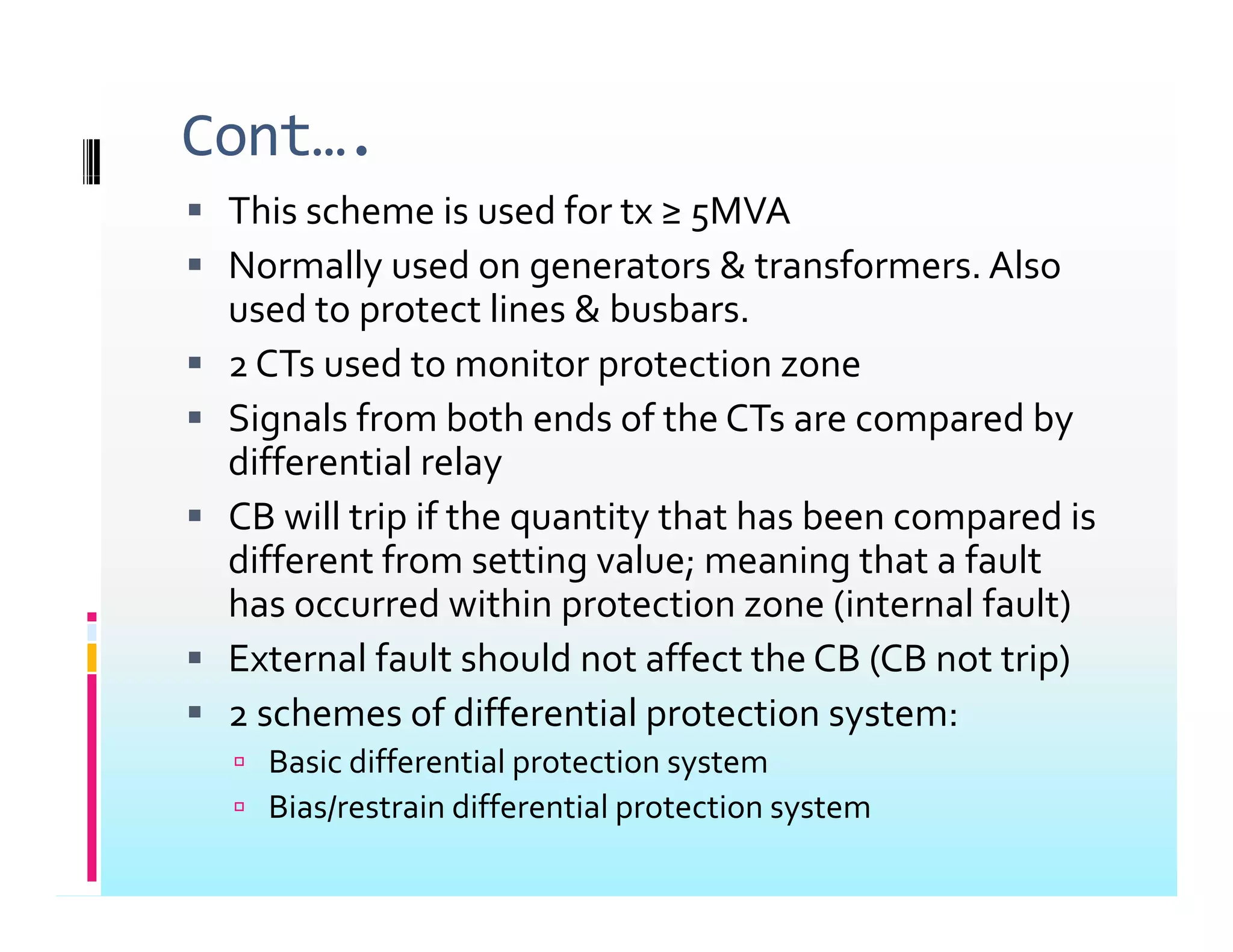 Cont….

- This scheme is used for tx ≥ 5MVA
- Normally used on generators & transformers. Also used to protect lines & busbars.
- 2 CTs used to monitor protection zone
- Signals from both ends of the CTs are compared by differential relay
- CB will trip if the quantity that has been compared is different from setting value; meaning that a fault has occurred within protection zone (internal fault)
- External fault should not affect the CB (CB not trip)
- 2 schemes of differential protection system:
  - Basic differential protection system
  - Bias/restrain differential protection system